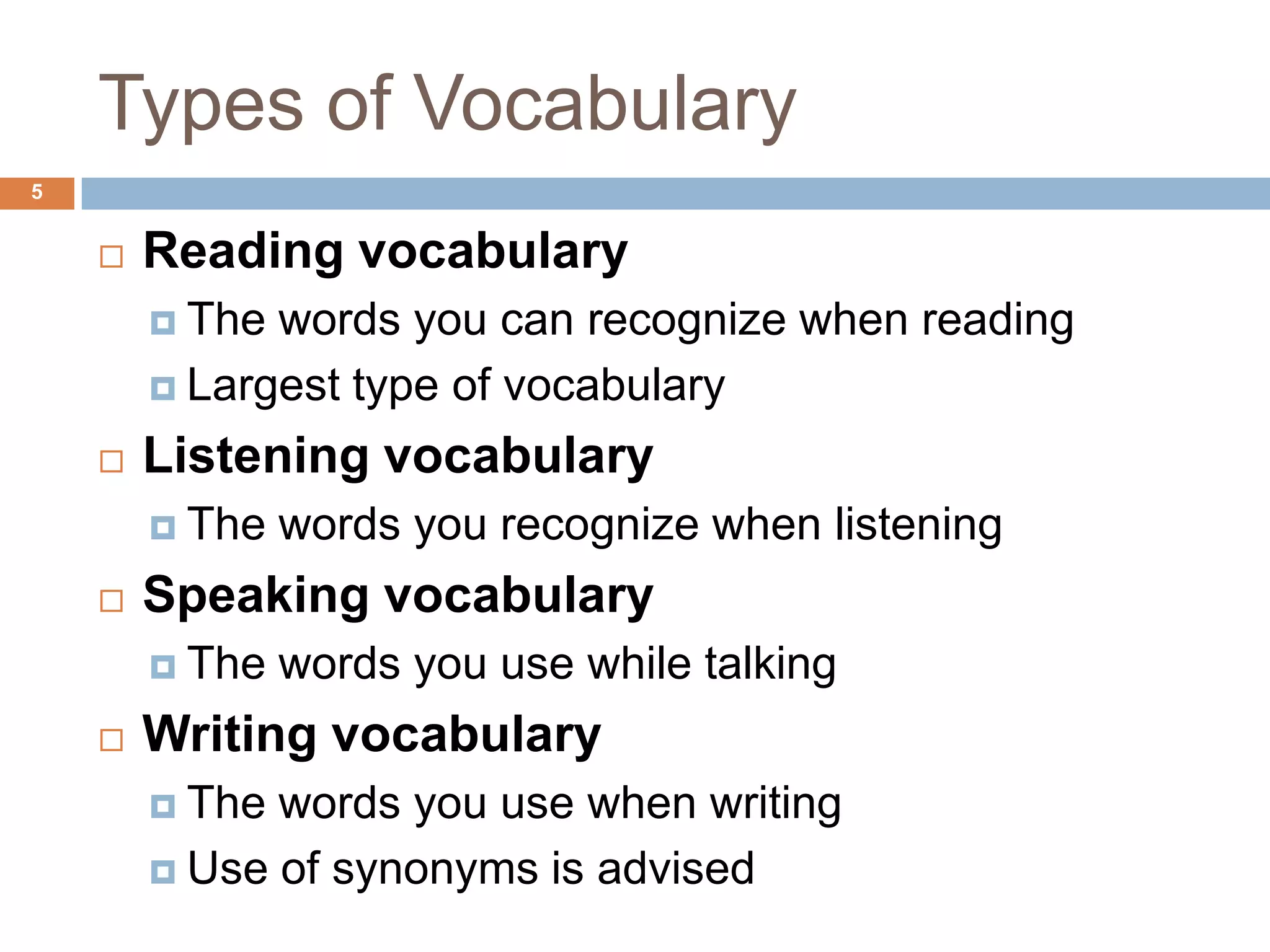 Types of Vocabulary

5

Reading vocabulary
The words you can recognize when reading
Largest type of vocabulary

Listening vocabulary
The words you recognize when listening

Speaking vocabulary
The words you use while talking

Writing vocabulary
The words you use when writing
Use of synonyms is advised